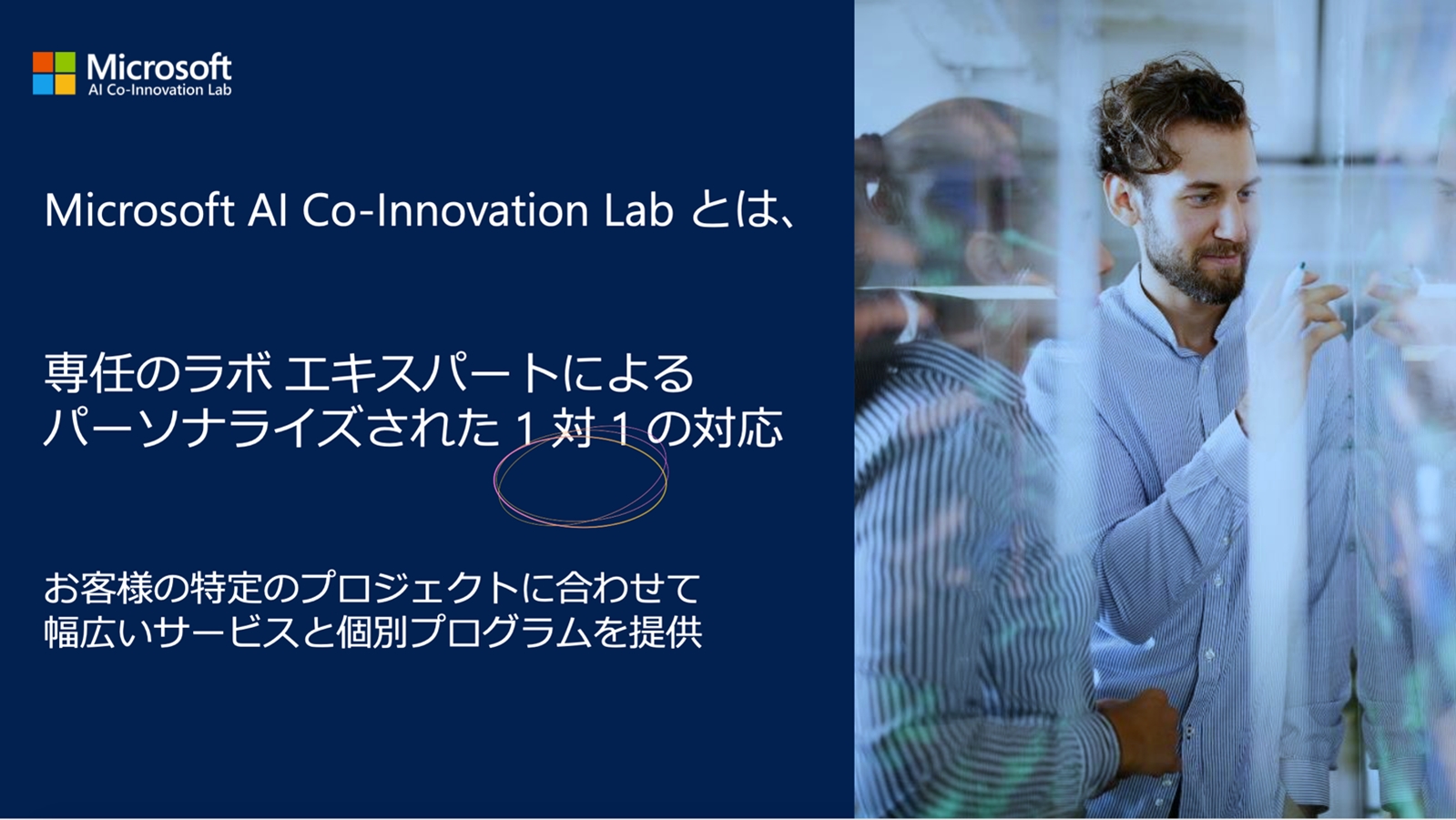 Microsoft
AI Co-Innovation Lab

Microsoft AI Co-Innovation Lab とは、

専任のラボ エキスパートによる
パーソナライズされた 1 対 1 の対応

お客様の特定のプロジェクトに合わせて
幅広いサービスと個別プログラムを提供